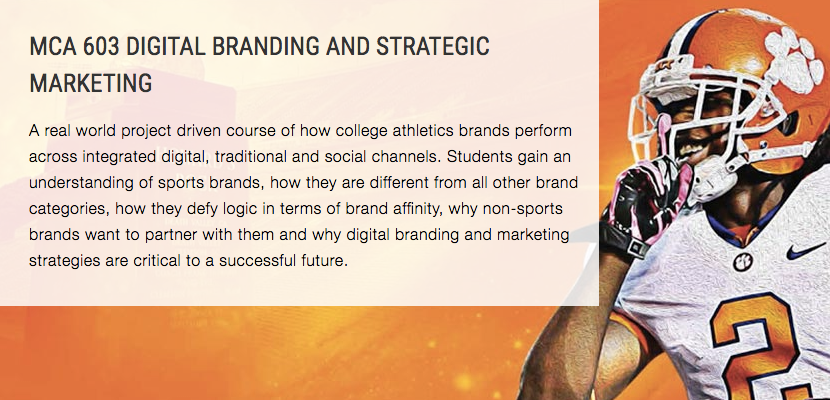 MCA 603 DIGITAL BRANDING AND STRATEGIC MARKETING

A real world project driven course of how college athletics brands perform across integrated digital, traditional and social channels. Students gain an understanding of sports brands, how they are different from all other brand categories, how they defy logic in terms of brand affinity, why non-sports brands want to partner with them and why digital branding and marketing strategies are critical to a successful future.

2